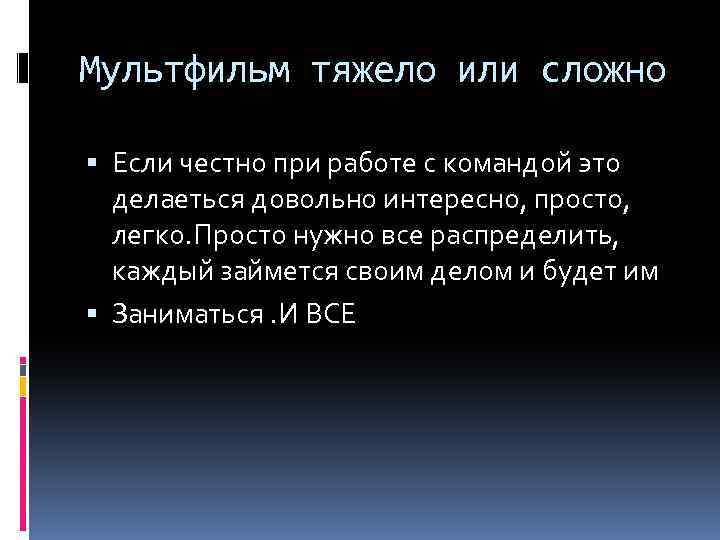 Мультфильм тяжело или сложно

▪ Если честно при работе с командой это делаеться довольно интересно, просто, легко.Просто нужно все распределить, каждый займется своим делом и будет им

▪ Заниматься .И ВСЕ